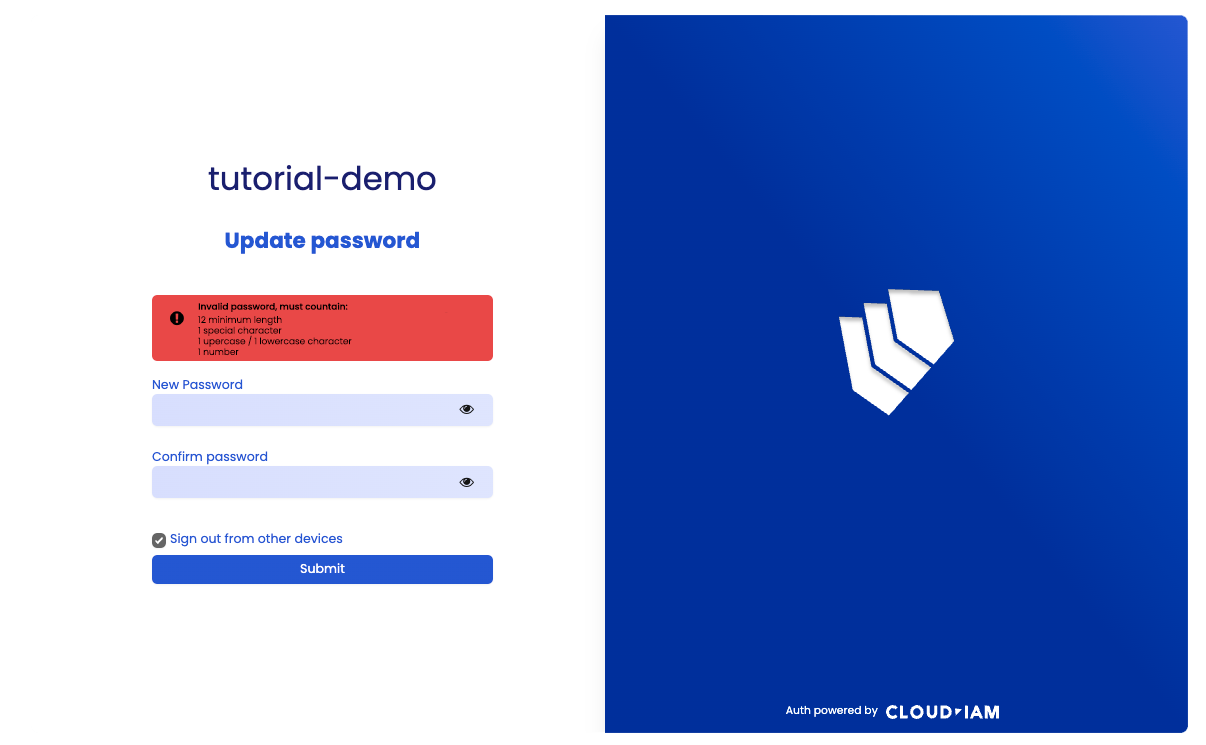 tutorial-demo

Update password

Invalid password, must countain:
12 minimum length
1 special character
1 upercase / 1 lowercase character
1 number

New Password

Confirm password

Sign out from other devices

Submit

Auth powered by CLOUD IAM